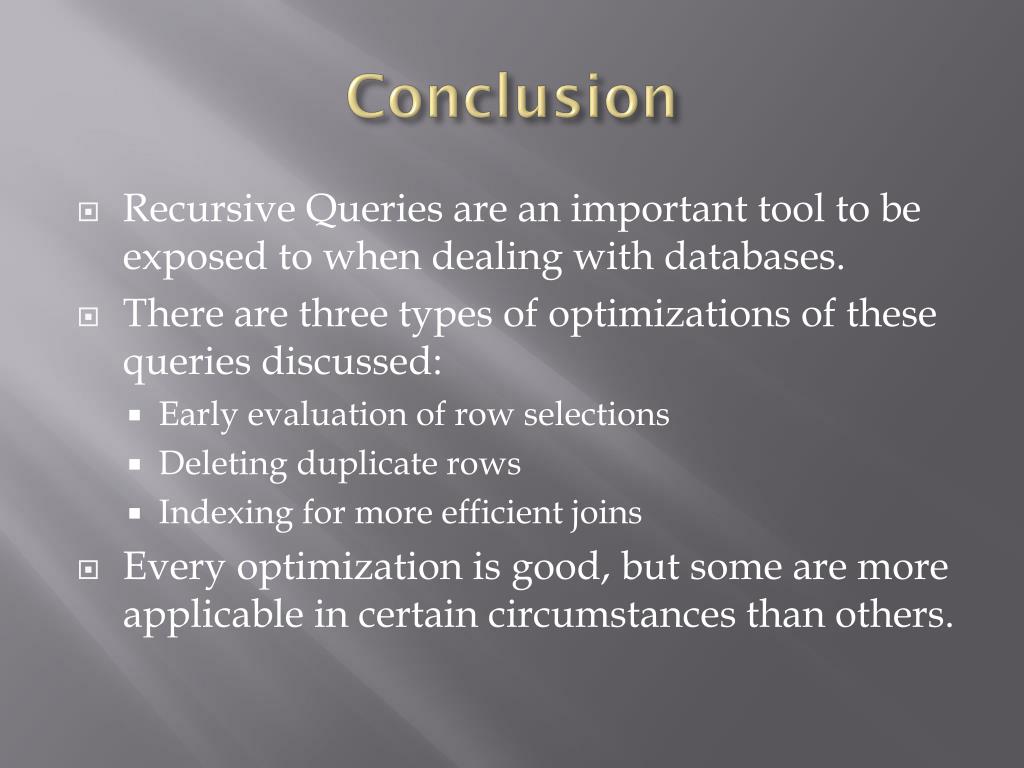 Conclusion

Recursive Queries are an important tool to be exposed to when dealing with databases.

There are three types of optimizations of these queries discussed:

Early evaluation of row selections

Deleting duplicate rows

Indexing for more efficient joins

Every optimization is good, but some are more applicable in certain circumstances than others.